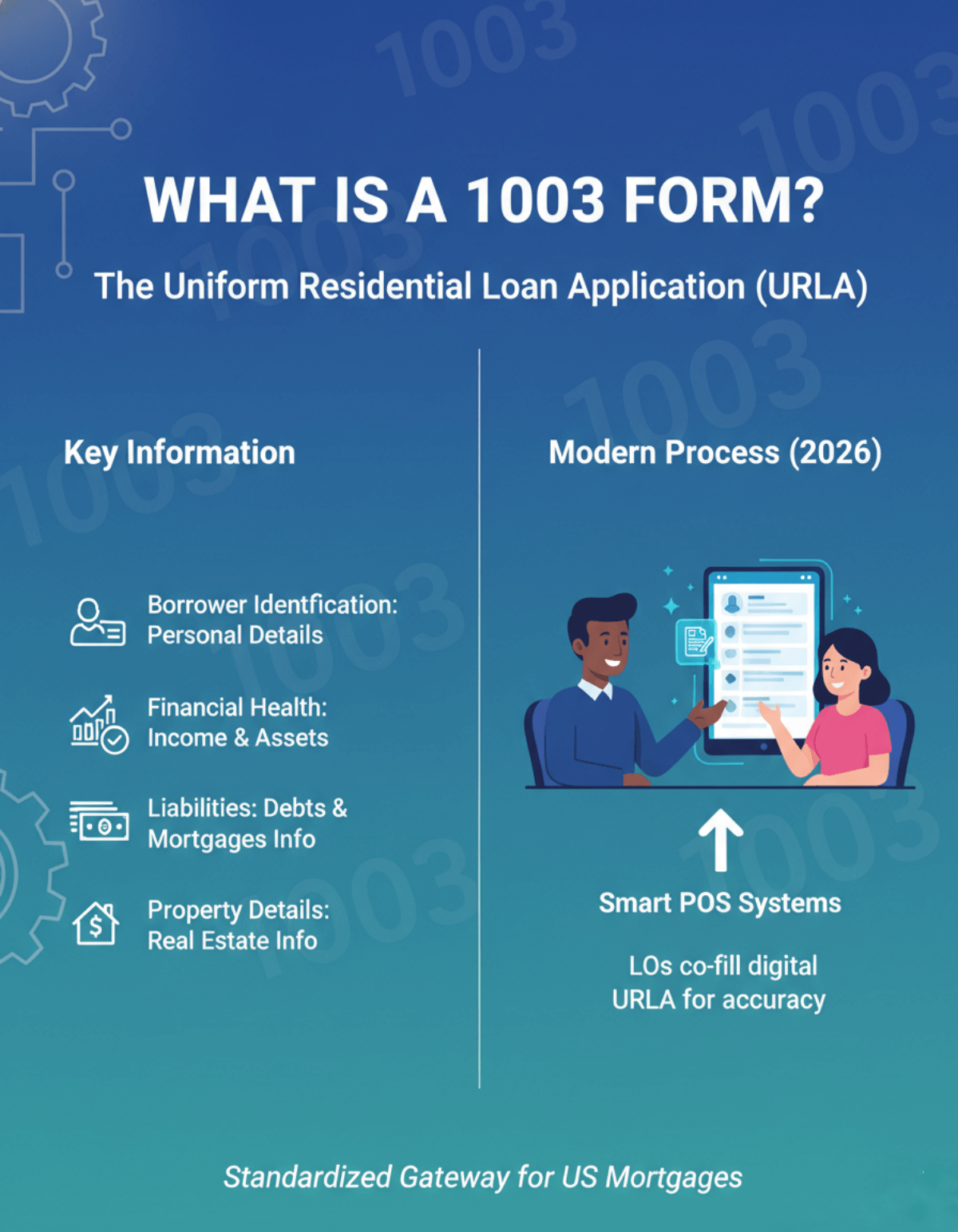 WHAT IS A 1003 FORM?

The Uniform Residential Loan Application (URLA)

Key Information

Borrower Identfication: Personal Details

Financial Health: Income & Assets

Liabilities: Debts & Mortgages Info

Property Details: Real Estate Info

Modern Process (2026)

Smart POS Systems

LOs co-fill digital URLA for accuracy

Standardized Gateway for US Mortgages